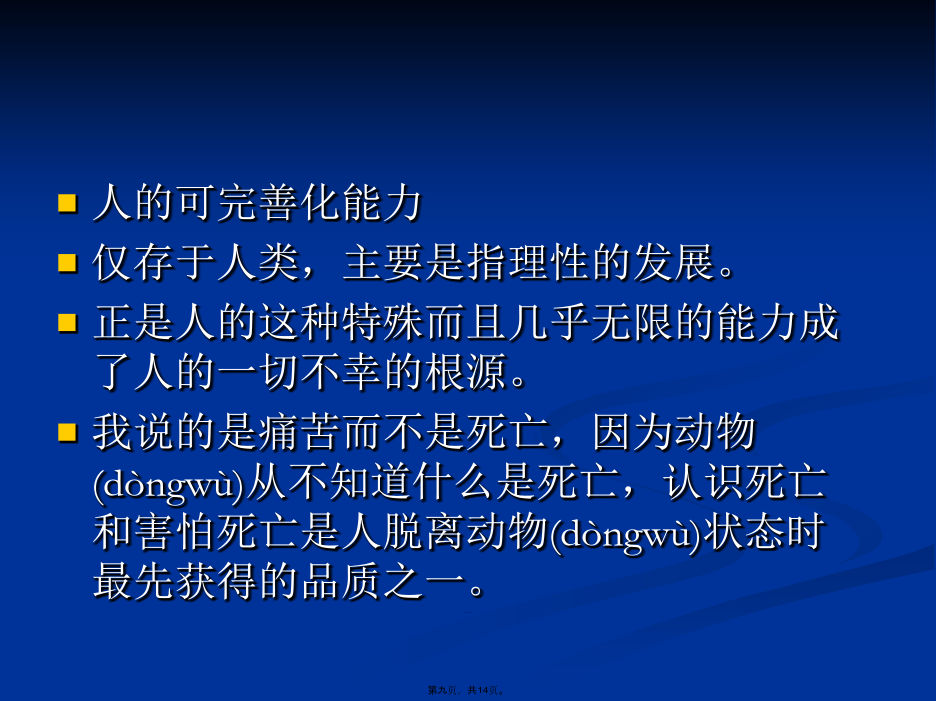 人的可完善化能力

仅存于人类，主要是指理性的发展。

正是人的这种特殊而且几乎无限的能力成了人的一切不幸的根源。

我说的是痛苦而不是死亡，因为动物(dòngwù)从不知道什么是死亡，认识死亡和害怕死亡是人脱离动物(dòngwù)状态时最先获得的品质之一。

第九页，共14页。